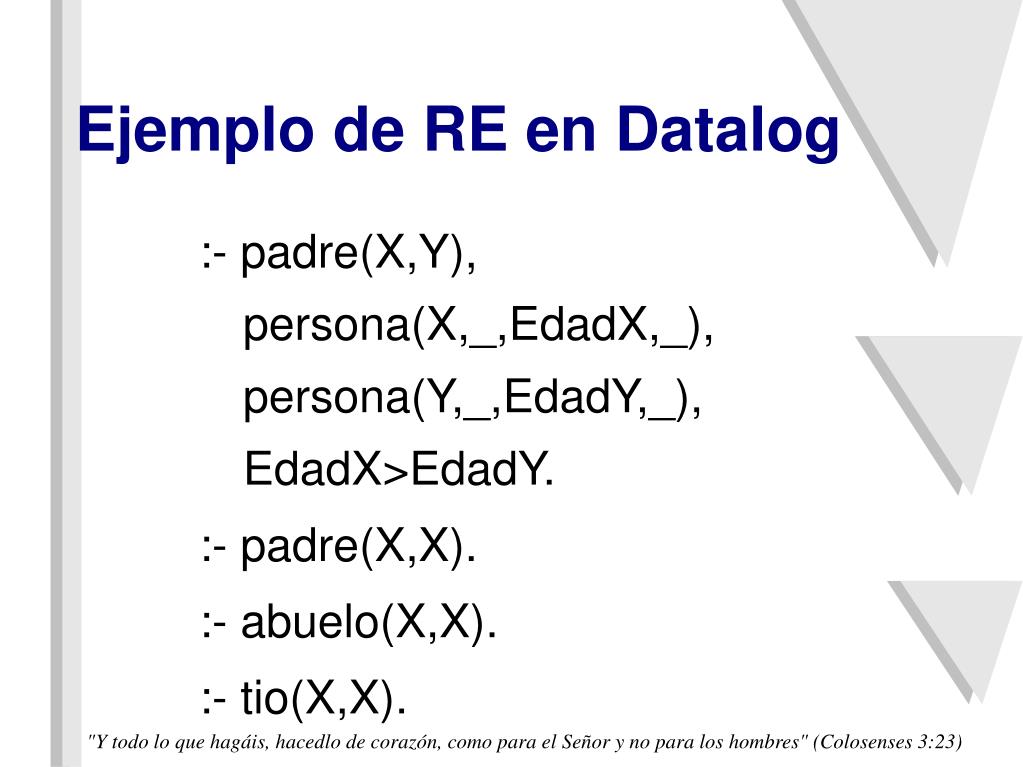 Ejemplo de RE en Datalog

:- padre(X,Y),
persona(X,_,EdadX,_),
persona(Y,_,EdadY,_),
EdadX>EdadY.

:- padre(X,X).

:- abuelo(X,X).

:- tio(X,X).

"Y todo lo que hagáis, hacedlo de corazón, como para el Señor y no para los hombres" (Colosenses 3:23)